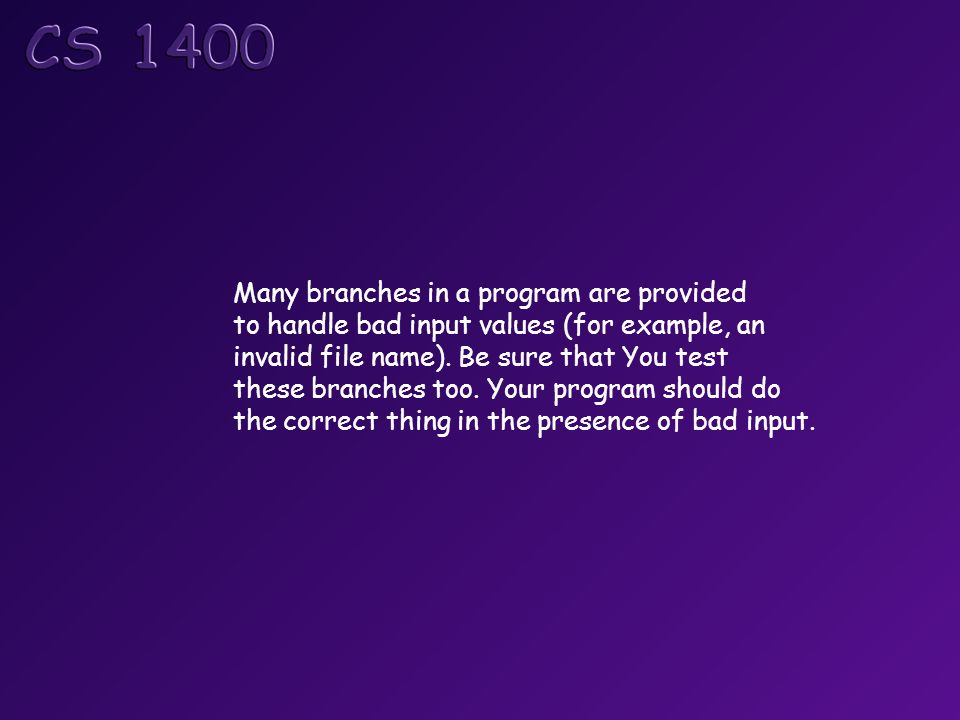 CS 1400

Many branches in a program are provided to handle bad input values (for example, an invalid file name). Be sure that You test these branches too. Your program should do the correct thing in the presence of bad input.